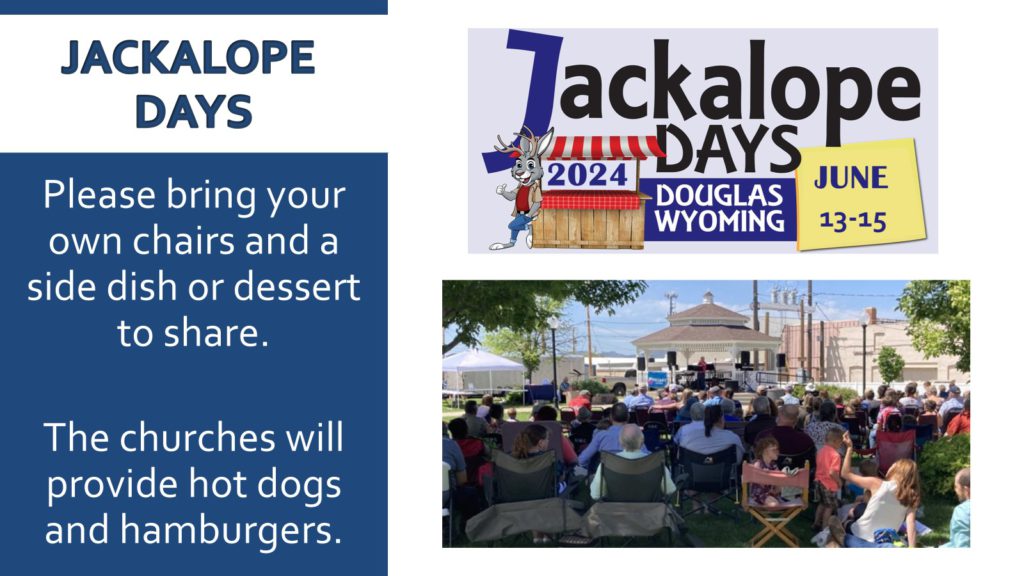 JACKALOPE DAYS

Please bring your own chairs and a side dish or dessert to share.

The churches will provide hot dogs and hamburgers.

Jackalope DAYS

2024

DOUGLAS WYOMING

JUNE 13-15